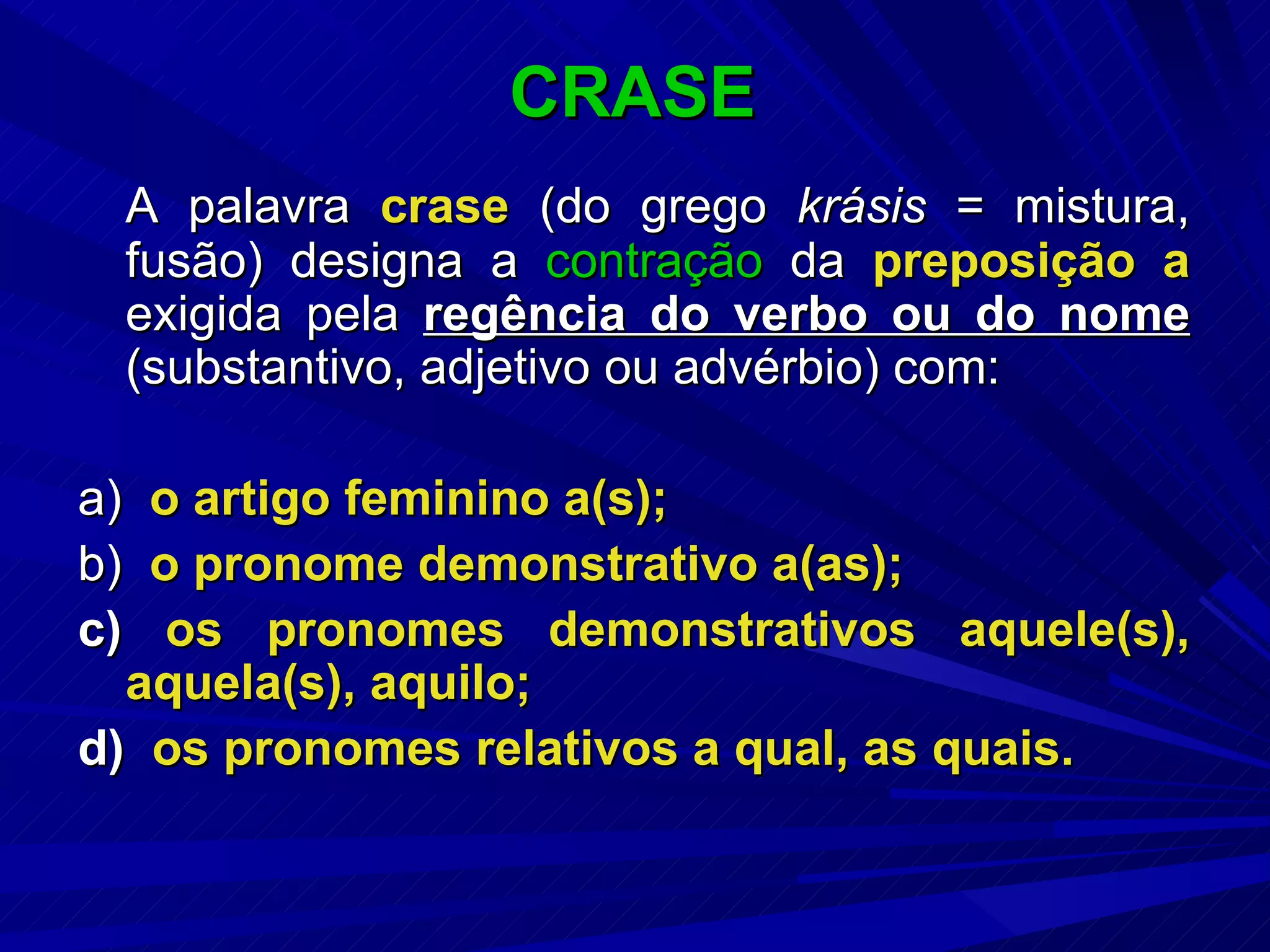 CRASE

A palavra crase (do grego krásis = mistura, fusão) designa a contração da preposição a exigida pela regência do verbo ou do nome (substantivo, adjetivo ou advérbio) com:

a) o artigo feminino a(s);

b) o pronome demonstrativo a(as);

c) os pronomes demonstrativos aquele(s), aquela(s), aquilo;

d) os pronomes relativos a qual, as quais.